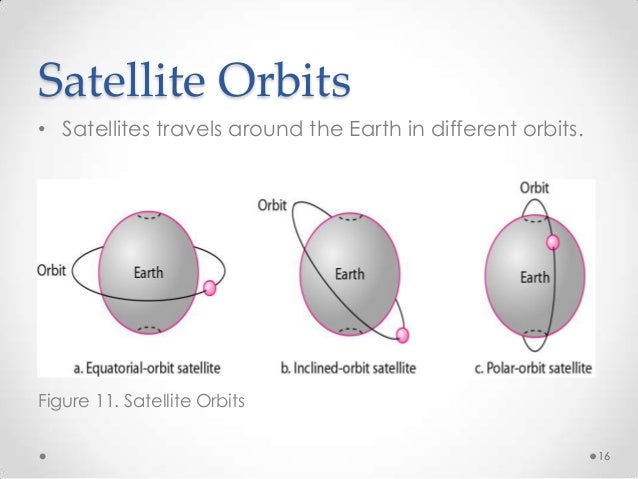 Satellite Orbits

• Satellites travels around the Earth in different orbits.

Orbit
Earth
a. Equatorial-orbit satellite

Orbit
Earth
b. Inclined-orbit satellite

Orbit
Earth
c. Polar-orbit satellite

Figure 11. Satellite Orbits

16